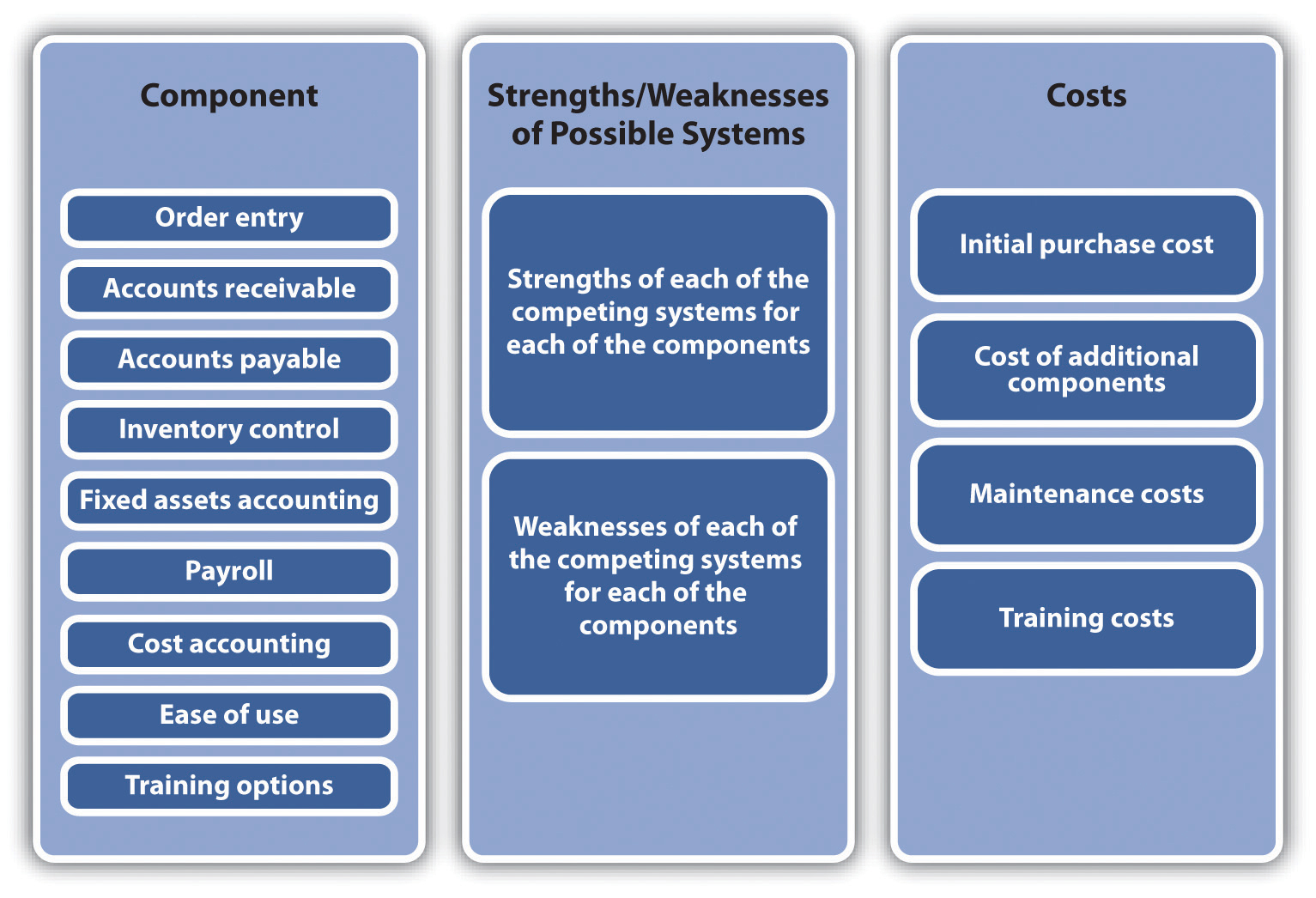 Component

Order entry

Accounts receivable

Accounts payable

Inventory control

Fixed assets accounting

Payroll

Cost accounting

Ease of use

Training options

Strengths/Weaknesses of Possible Systems

Strengths of each of the competing systems for each of the components

Weaknesses of each of the competing systems for each of the components

Costs

Initial purchase cost

Cost of additional components

Maintenance costs

Training costs